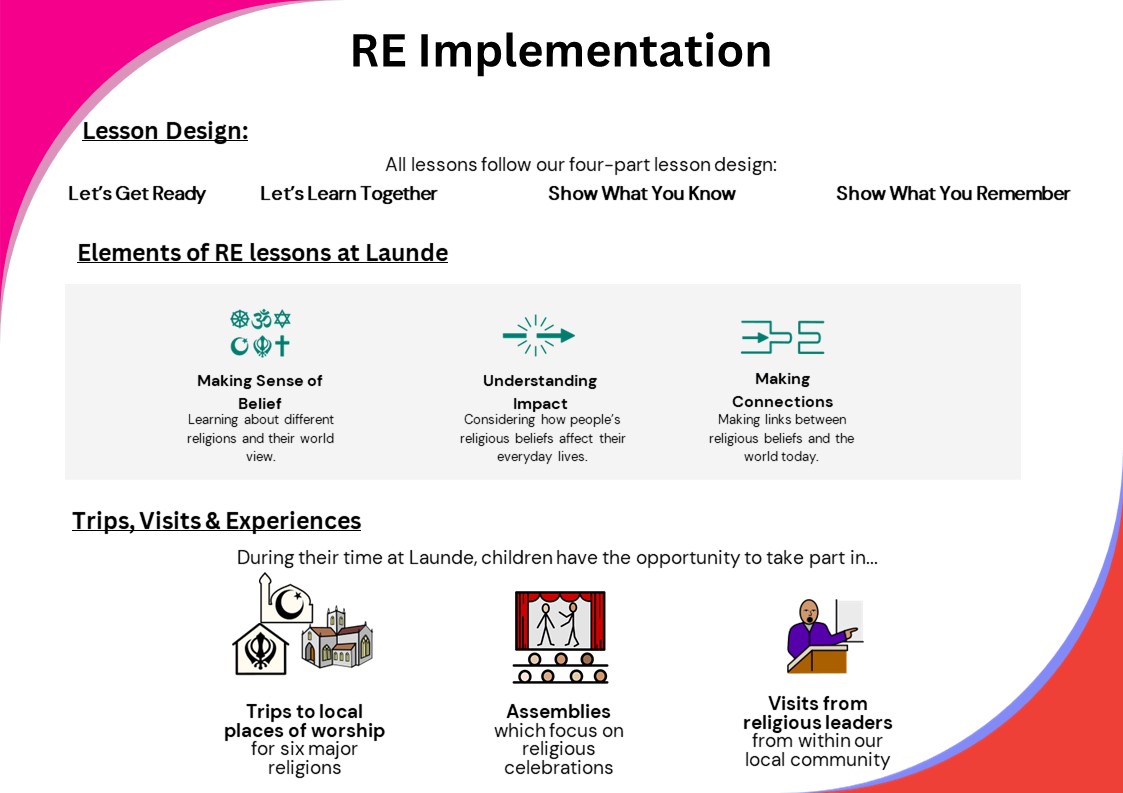 RE Implementation

Lesson Design:

All lessons follow our four-part lesson design:

Let's Get Ready Let's Learn Together Show What You Know Show What You Remember

Elements of RE lessons at Launde

Making Sense of Belief
Learning about different religions and their world view.

Understanding Impact
Considering how people's religious beliefs affect their everyday lives.

Making Connections
Making links between religious beliefs and the world today.

Trips, Visits & Experiences

During their time at Launde, children have the opportunity to take part in...

Trips to local places of worship for six major religions

Assemblies which focus on religious celebrations

Visits from religious leaders from within our local community